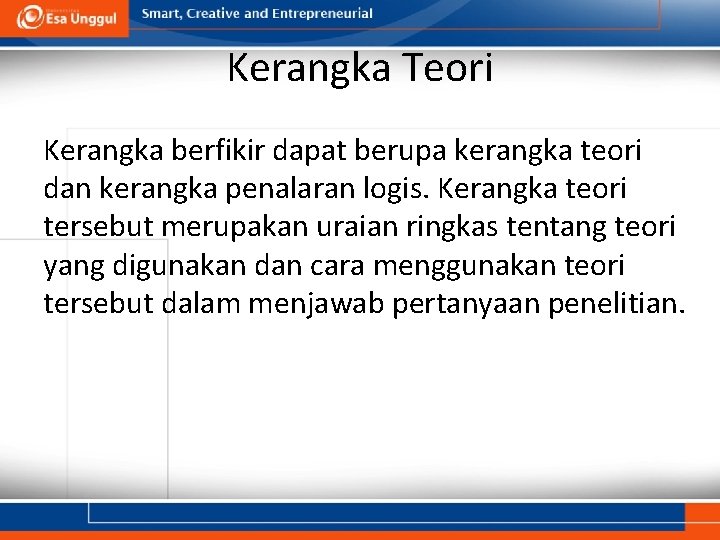 Esa Unggul

Smart, Creative and Entrepreneurial

Kerangka Teori

Kerangka berfikir dapat berupa kerangka teori dan kerangka penalaran logis. Kerangka teori tersebut merupakan uraian ringkas tentang teori yang digunakan dan cara menggunakan teori tersebut dalam menjawab pertanyaan penelitian.